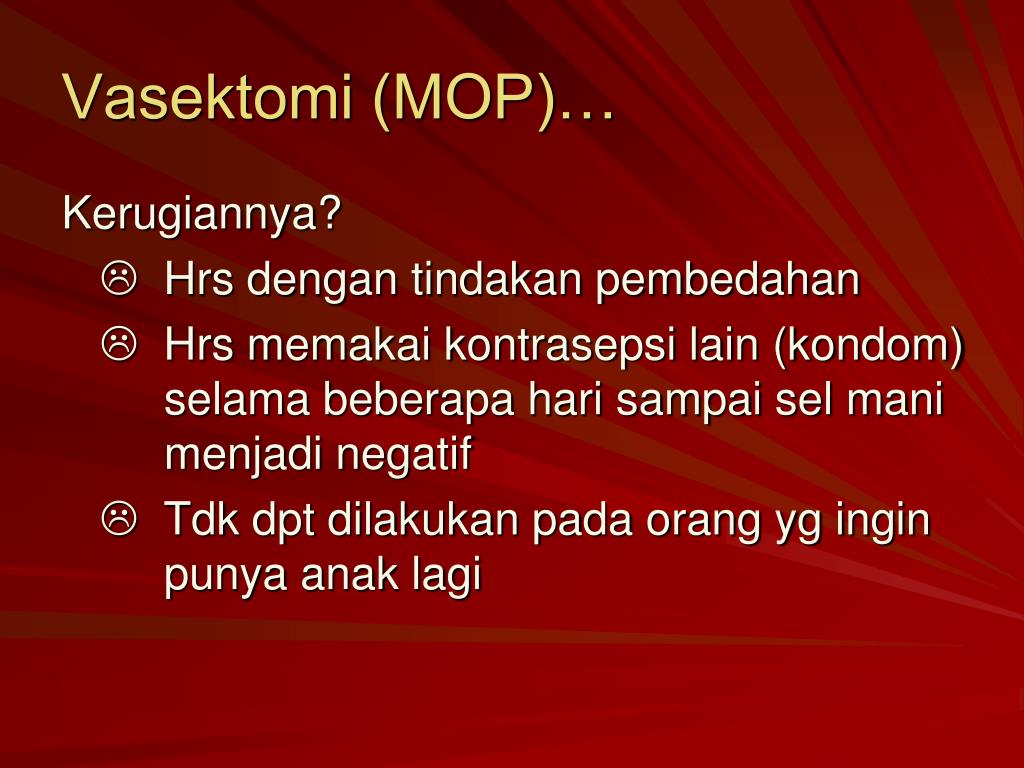 Vasektomi (MOP)…

Kerugiannya?

☹ Hrs dengan tindakan pembedahan

☹ Hrs memakai kontrasepsi lain (kondom) selama beberapa hari sampai sel mani menjadi negatif

☹ Tdk dpt dilakukan pada orang yg ingin punya anak lagi